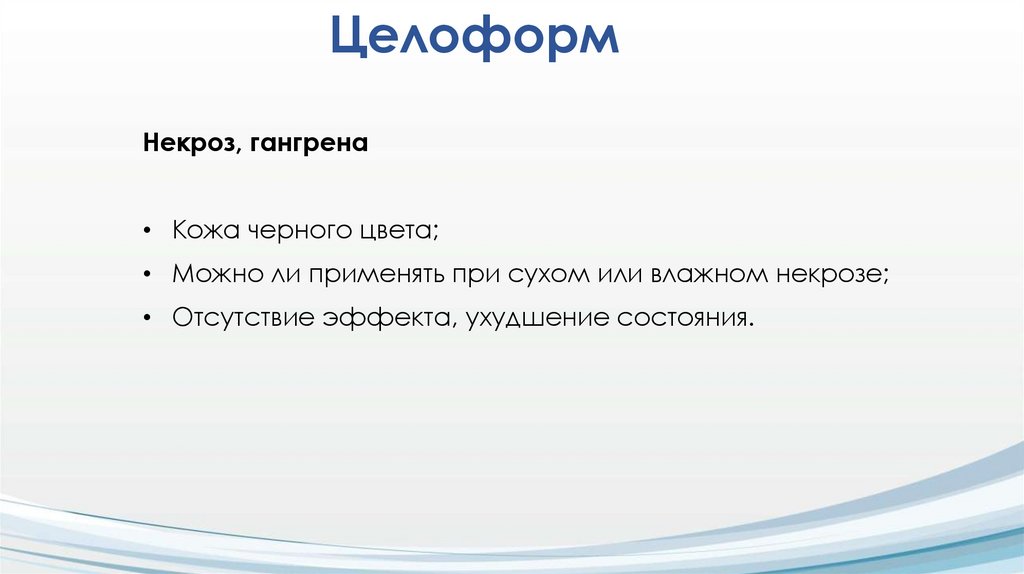 Целоформ

Некроз, гангрена

• Кожа черного цвета;
• Можно ли применять при сухом или влажном некрозе;
• Отсутствие эффекта, ухудшение состояния.